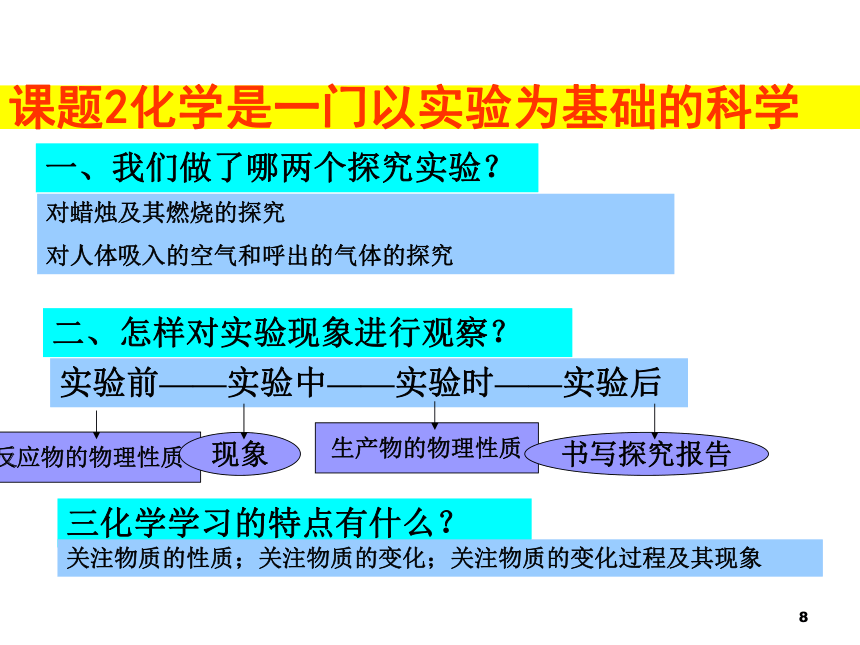 课题2化学是一门以实验为基础的科学

一、我们做了哪两个探究实验？

对蜡烛及其燃烧的探究

对人体吸入的空气和呼出的气体的探究

二、怎样对实验现象进行观察？

实验前——实验中——实验时——实验后

反应物的物理性质

现象

生产物的物理性质

书写探究报告

三化学学习的特点有什么？

关注物质的性质；关注物质的变化；关注物质的变化过程及其现象

8